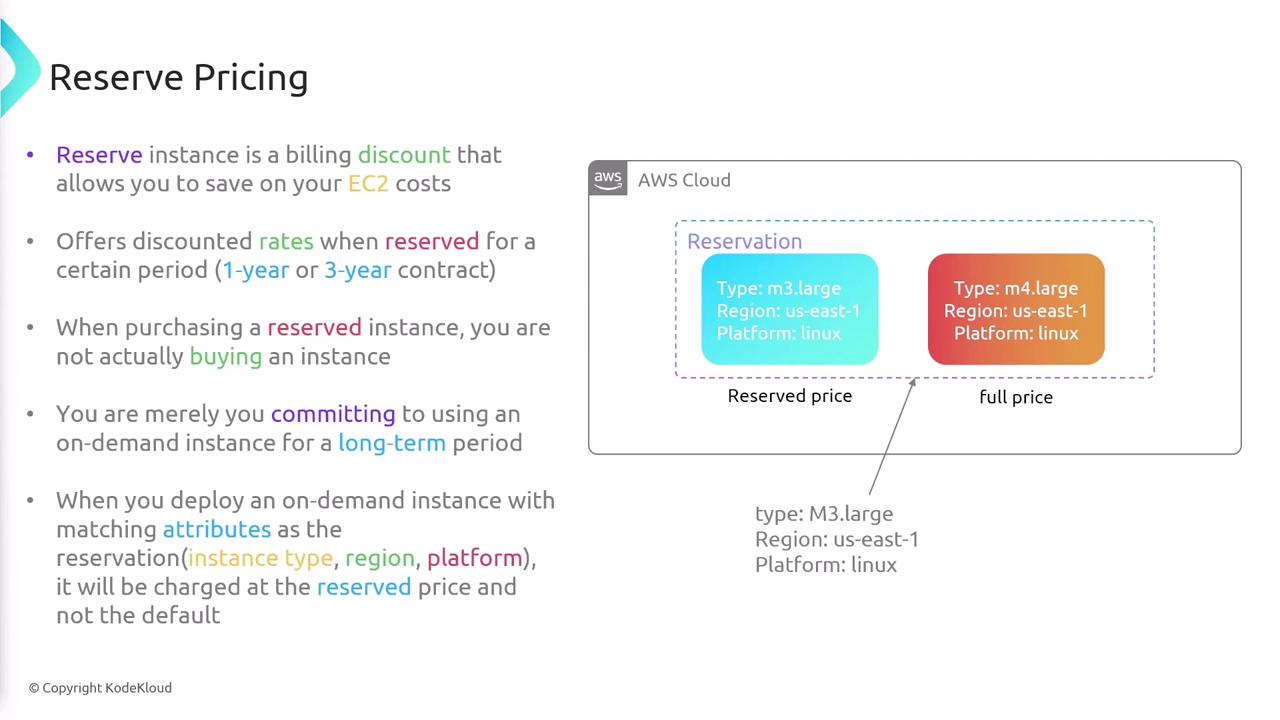 Reserve Pricing

• Reserve instance is a billing discount that allows you to save on your EC2 costs

• Offers discounted rates when reserved for a certain period (1-year or 3-year contract)

• When purchasing a reserved instance, you are not actually buying an instance

• You are merely you committing to using an on-demand instance for a long-term period

• When you deploy an on-demand instance with matching attributes as the reservation(instance type, region, platform), it will be charged at the reserved price and not the default

aws AWS Cloud

Reservation

Type: m3.large
Region: us-east-1
Platform: linux

Type: m4.large
Region: us-east-1
Platform: linux

Reserved price

full price

type: M3.large
Region: us-east-1
Platform: linux

© Copyright KodeKloud